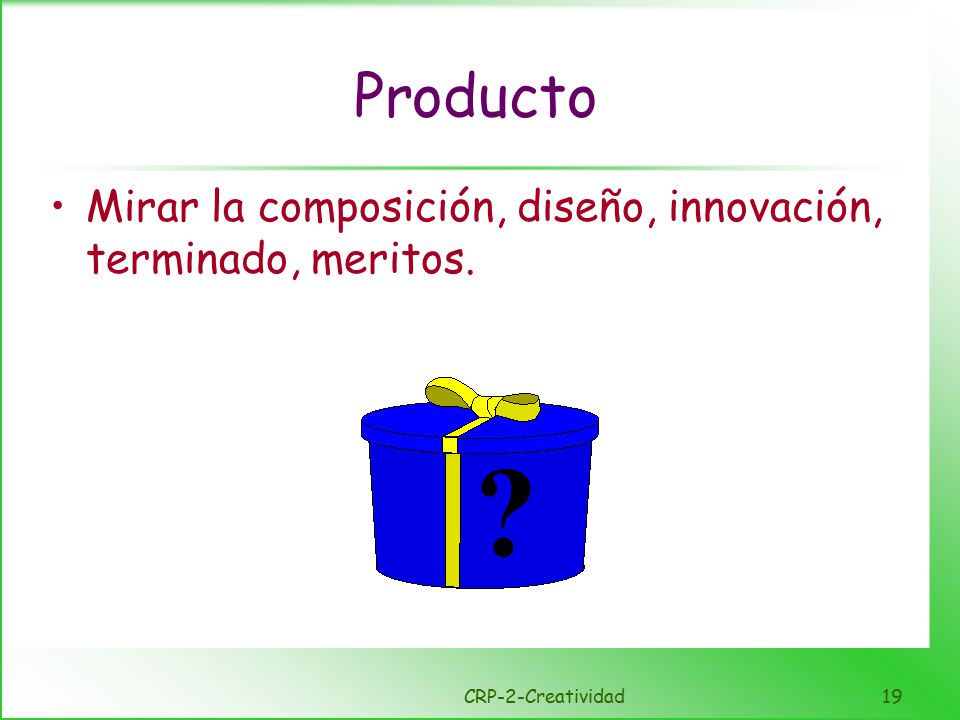 Producto

• Mirar la composición, diseño, innovación, terminado, meritos.

?

CRP-2-Creatividad

19